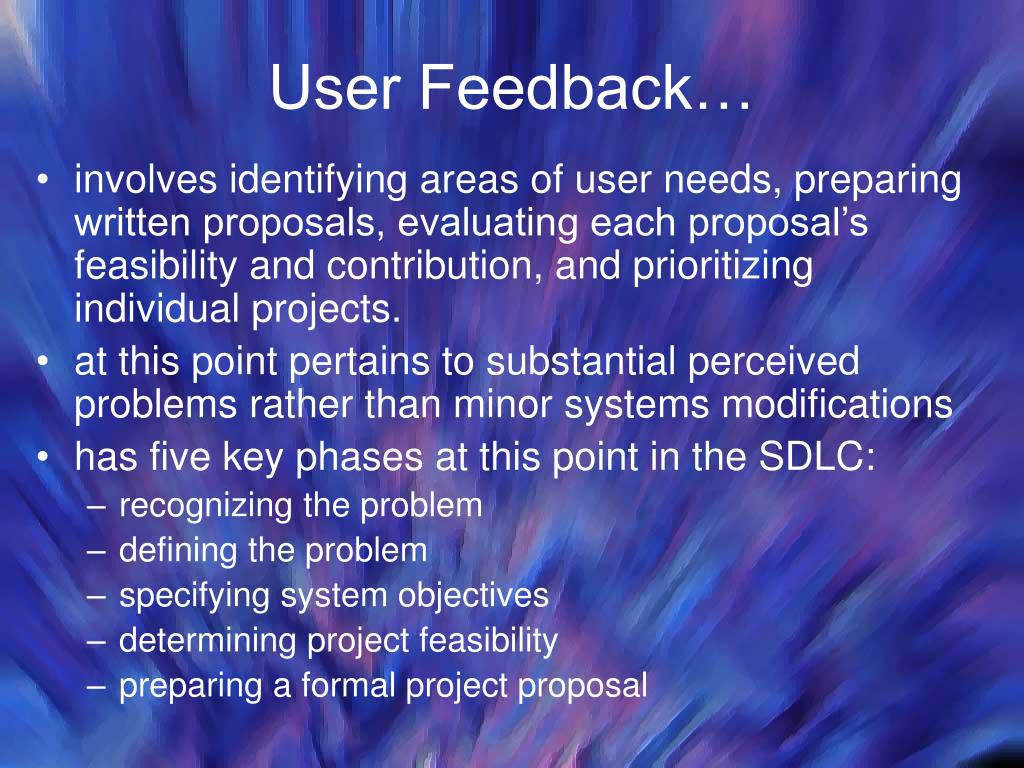 User Feedback…

• involves identifying areas of user needs, preparing written proposals, evaluating each proposal’s feasibility and contribution, and prioritizing individual projects.
• at this point pertains to substantial perceived problems rather than minor systems modifications
• has five key phases at this point in the SDLC:
– recognizing the problem
– defining the problem
– specifying system objectives
– determining project feasibility
– preparing a formal project proposal